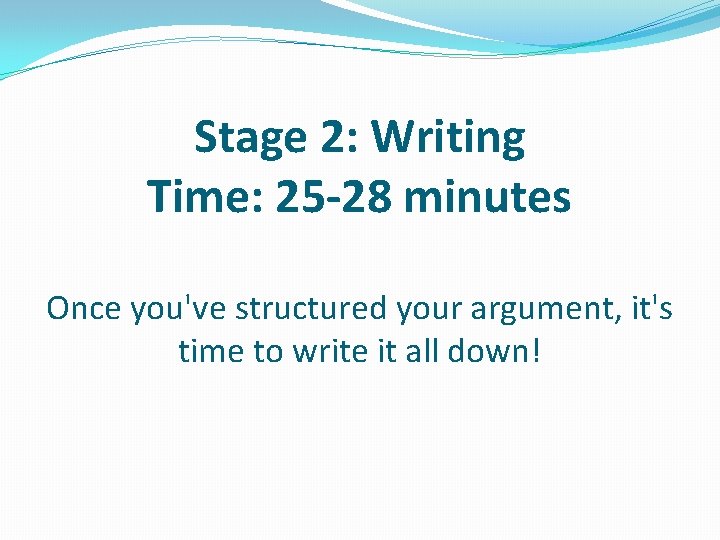 Stage 2: Writing
Time: 25-28 minutes

Once you've structured your argument, it's time to write it all down!